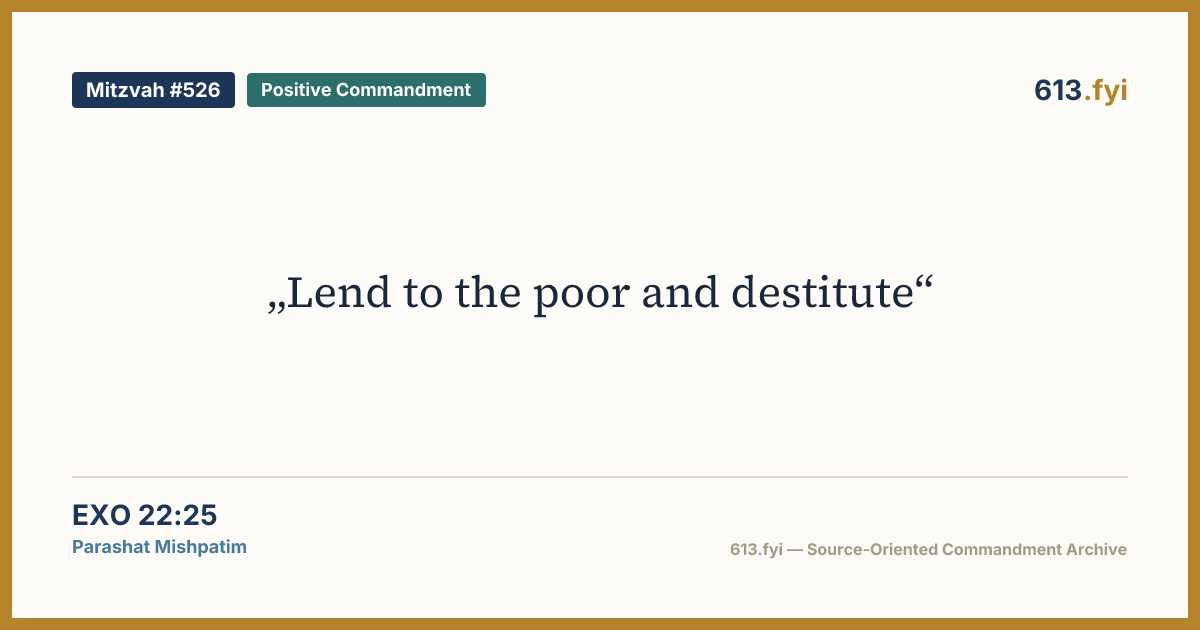 Mitzvah #526

Positive Commandment

613.fyi

„Lend to the poor and destitute“

EXO 22:25

Parashat Mishpatim

613.fyi — Source-Oriented Commandment Archive